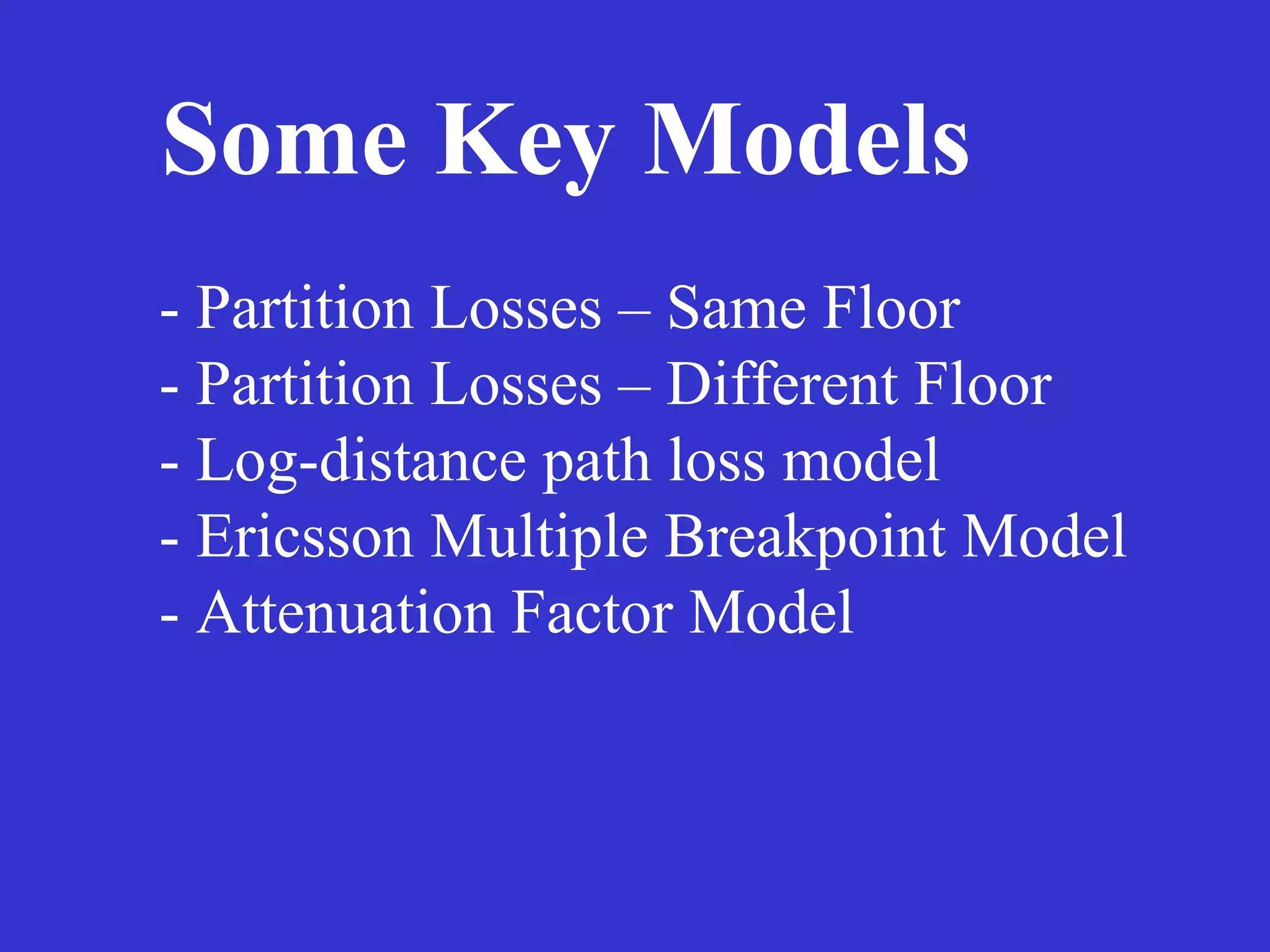 Some Key Models

- Partition Losses – Same Floor
- Partition Losses – Different Floor
- Log-distance path loss model
- Ericsson Multiple Breakpoint Model
- Attenuation Factor Model